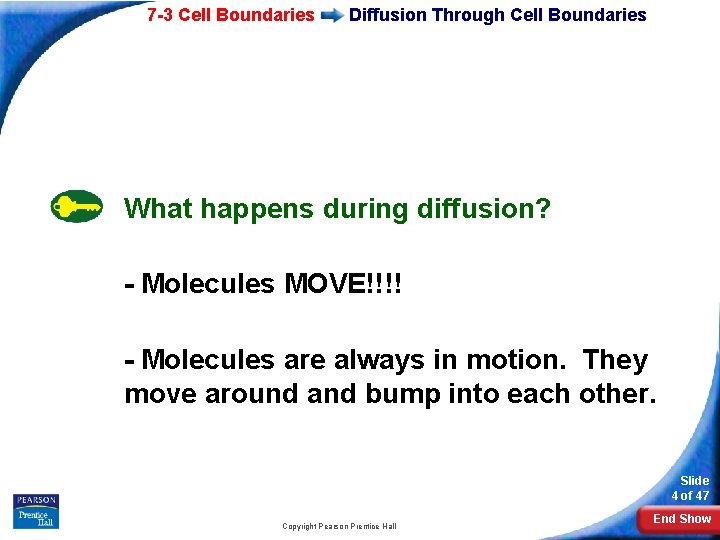 7-3 Cell Boundaries Diffusion Through Cell Boundaries

What happens during diffusion?

- Molecules MOVE!!!!

- Molecules are always in motion. They move around and bump into each other.

PEARSON
Prentice Hall

Copyright Pearson Prentice Hall

Slide 4 of 47

End Show